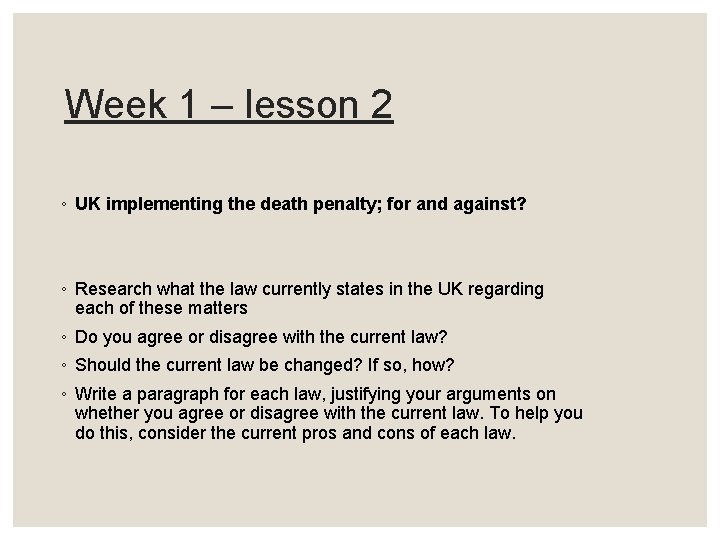 Week 1 – lesson 2

◦ UK implementing the death penalty; for and against?

◦ Research what the law currently states in the UK regarding each of these matters

◦ Do you agree or disagree with the current law?

◦ Should the current law be changed? If so, how?

◦ Write a paragraph for each law, justifying your arguments on whether you agree or disagree with the current law. To help you do this, consider the current pros and cons of each law.